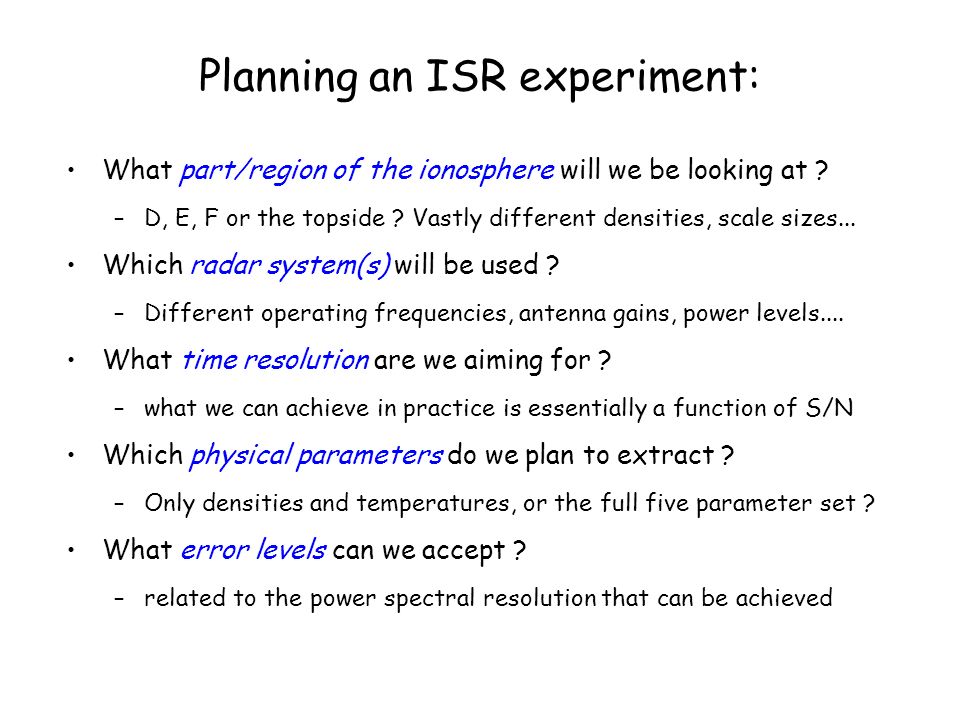 Planning an ISR experiment:

• What part/region of the ionosphere will we be looking at ?
– D, E, F or the topside ? Vastly different densities, scale sizes...

• Which radar system(s) will be used ?
– Different operating frequencies, antenna gains, power levels....

• What time resolution are we aiming for ?
– what we can achieve in practice is essentially a function of S/N

• Which physical parameters do we plan to extract ?
– Only densities and temperatures, or the full five parameter set ?

• What error levels can we accept ?
– related to the power spectral resolution that can be achieved